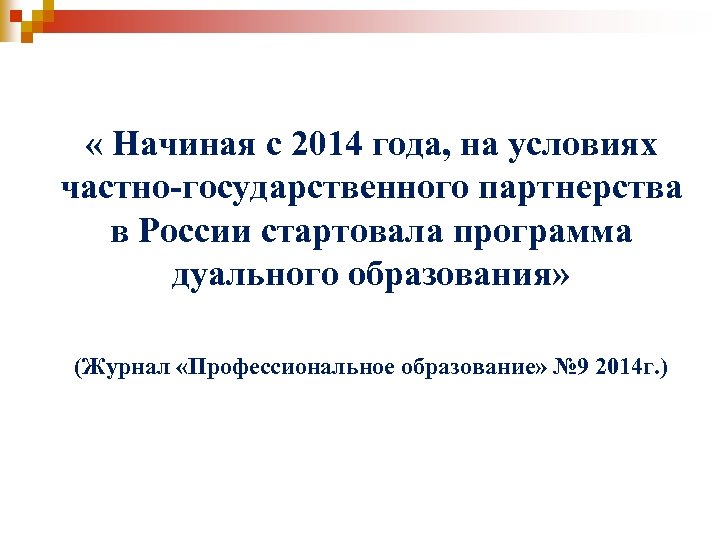 « Начиная с 2014 года, на условиях частно-государственного партнерства в России стартовала программа дуального образования»

(Журнал «Профессиональное образование» №9 2014г.)